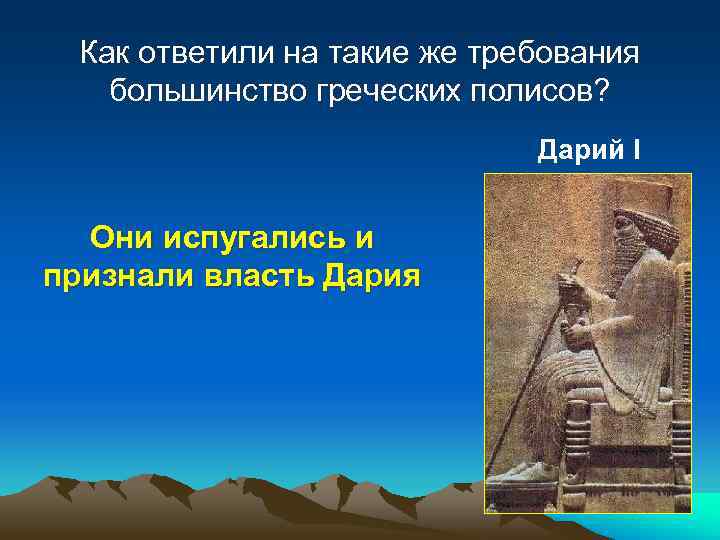 Как ответили на такие же требования большинство греческих полисов?

Дарий I

Они испугались и признали власть Дария